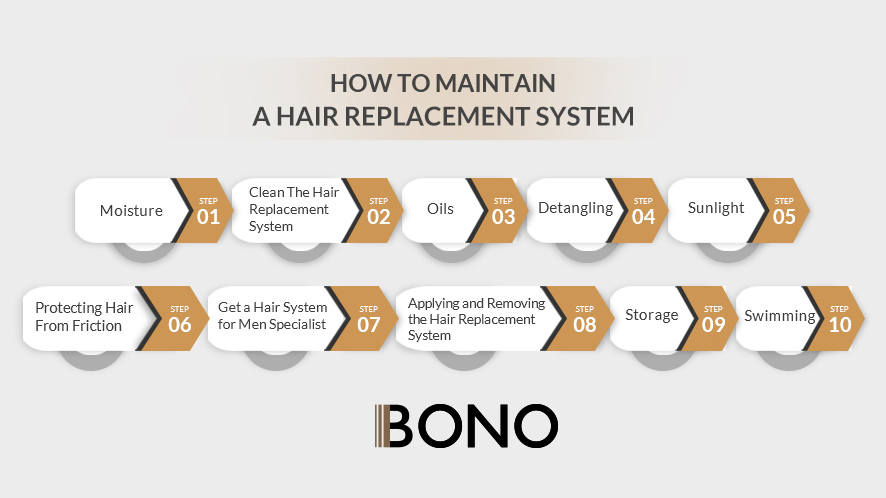 HOW TO MAINTAIN
A HAIR REPLACEMENT SYSTEM

Moisture STEP 01

Clean The Hair Replacement System STEP 02

Oils STEP 03

Detangling STEP 04

Sunlight STEP 05

Protecting Hair From Friction STEP 06

Get a Hair System for Men Specialist STEP 07

Applying and Removing the Hair Replacement System STEP 08

Storage STEP 09

Swimming STEP 10

BONO